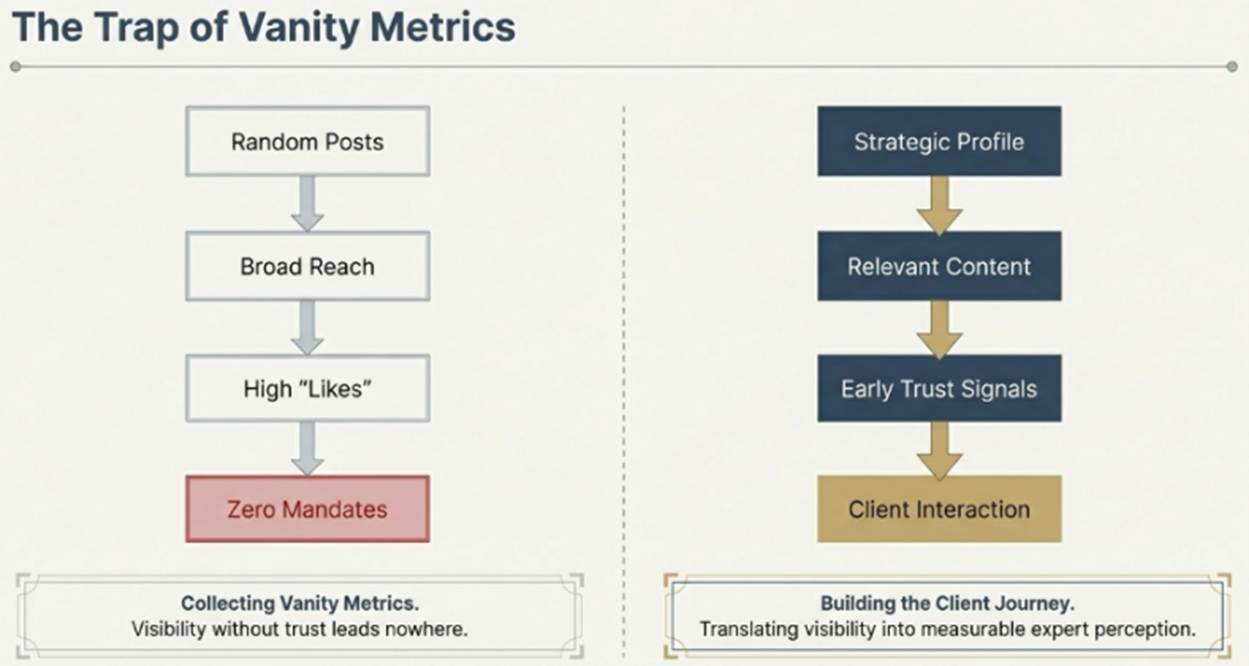 The Trap of Vanity Metrics

Random Posts

Broad Reach

High “Likes”

Zero Mandates

Collecting Vanity Metrics.
Visibility without trust leads nowhere.

Strategic Profile

Relevant Content

Early Trust Signals

Client Interaction

Building the Client Journey.
Translating visibility into measurable expert perception.